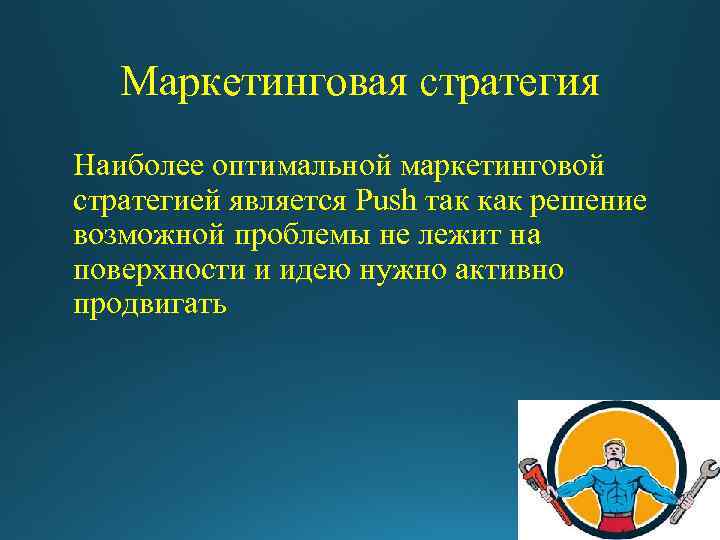 Маркетинговая стратегия

Наиболее оптимальной маркетинговой стратегией является Push так как решение возможной проблемы не лежит на поверхности и идею нужно активно продвигать